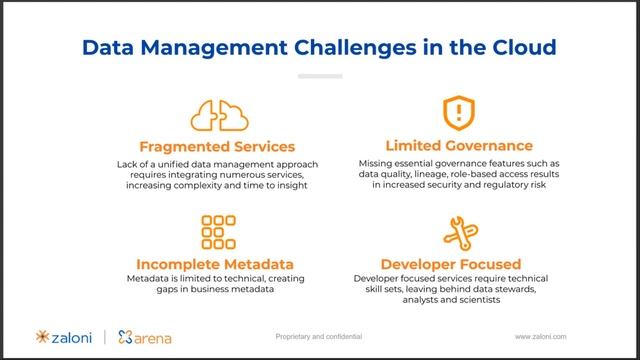 Data Management Challenges in the Cloud

Fragmented Services
Lack of a unified data management approach requires integrating numerous services, increasing complexity and time to insight

Limited Governance
Missing essential governance features such as data quality, lineage, role-based access results in increased security and regulatory risk

Incomplete Metadata
Metadata is limited to technical, creating gaps in business metadata

Developer Focused
Developer focused services require technical skill sets, leaving behind data stewards, analysts and scientists

zaloni | arena

Proprietary and confidential

www.zaloni.com